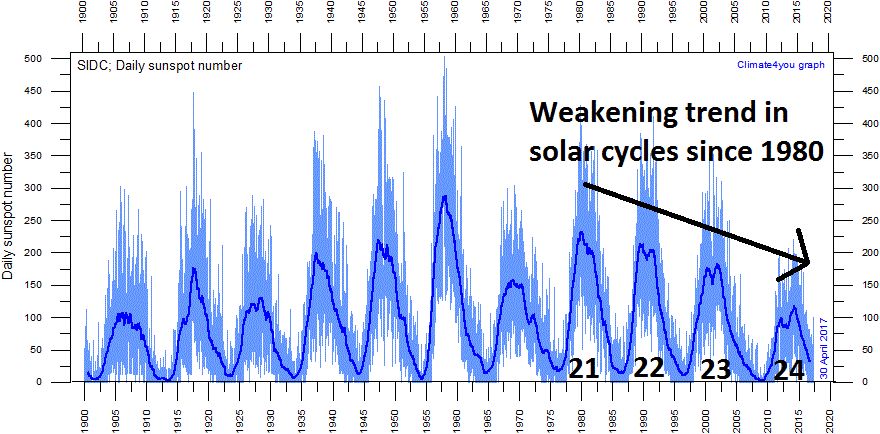 1900 1905 1910 1915 1920 1925 1930 1935 1940 1945 1950 1955 1960 1965 1970 1975 1980 1985 1990 1995 2000 2005 2010 2015 2020

SIDC; Daily sunspot number

Climate4you graph

Weakening trend in solar cycles since 1980

Daily sunspot number

500 450 400 350 300 250 200 150 100 50 0

500 450 400 350 300 250 200 150 100 50 0

21 22 23 24

30 April 2017

1900 1905 1910 1915 1920 1925 1930 1935 1940 1945 1950 1955 1960 1965 1970 1975 1980 1985 1990 1995 2000 2005 2010 2015 2020